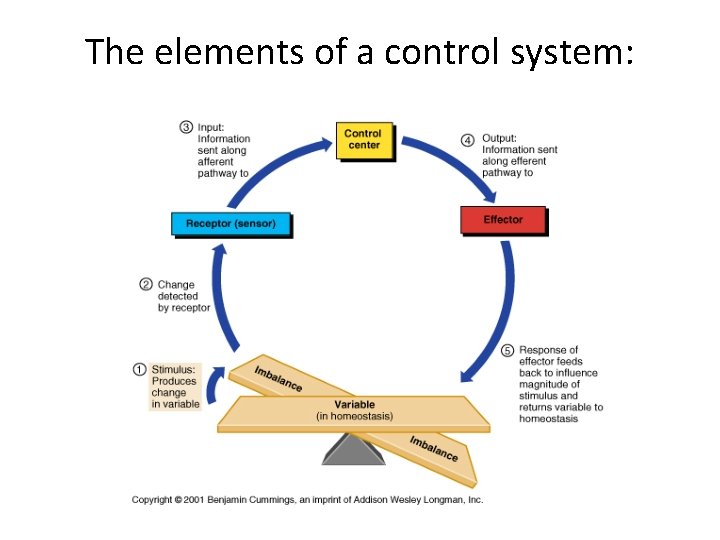 The elements of a control system:

③ Input: Information sent along afferent pathway to

Control center

④ Output: Information sent along efferent pathway to

Receptor (sensor)

Effector

② Change detected by receptor

① Stimulus: Produces change in variable

Imbalance

Variable
(in homeostasis)

Imbalance

⑤ Response of effector feeds back to influence magnitude of stimulus and returns variable to homeostasis

Copyright © 2001 Benjamin Cummings, an imprint of Addison Wesley Longman, Inc.